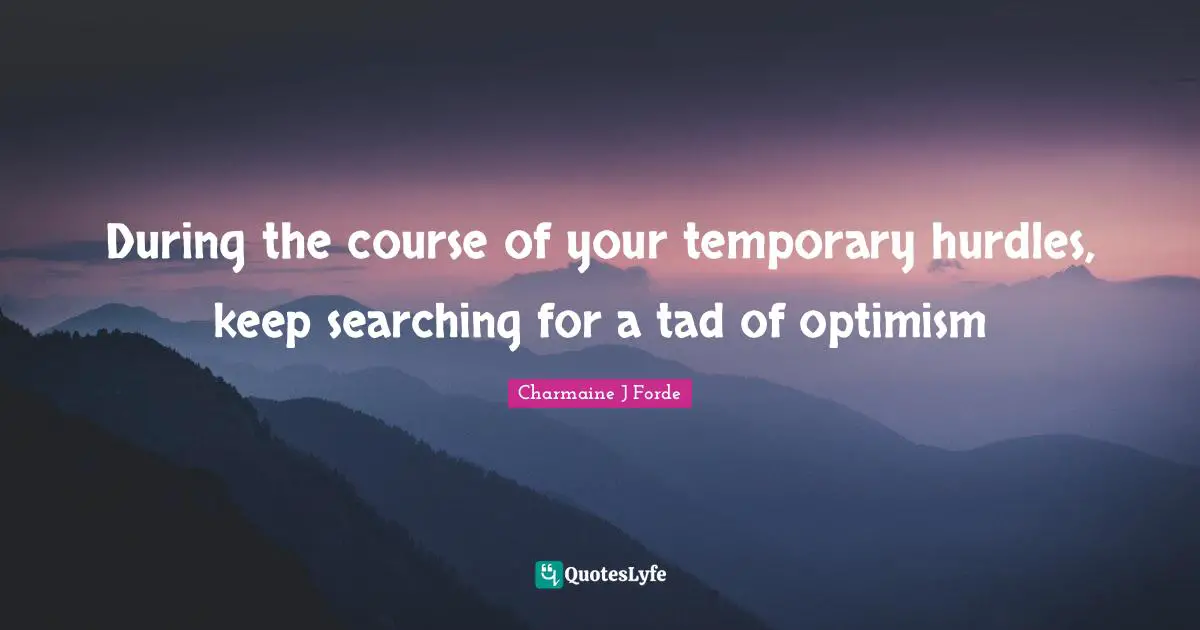 During the course of your temporary hurdles, keep searching for a tad of optimism

Charmaine J Forde

QuotesLyfe